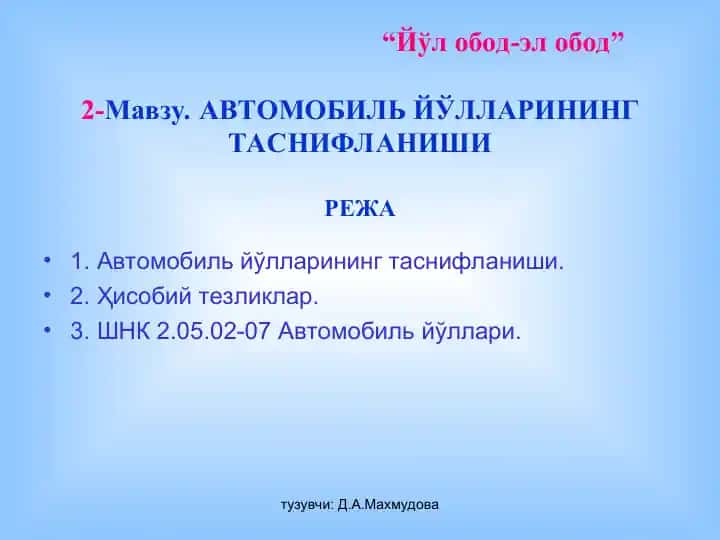 “Йўл обод-эл обод”

2-Мавзу. АВТОМОБИЛЬ ЙЎЛЛАРИНИНГ ТАСНИФЛАНИШИ

РЕЖА

• 1. Автомобиль йўлларининг таснифланиши.
• 2. Ҳисобий тезликлар.
• 3. ШНК 2.05.02-07 Автомобиль йўллари.

тузувчи: Д.А.Махмудова